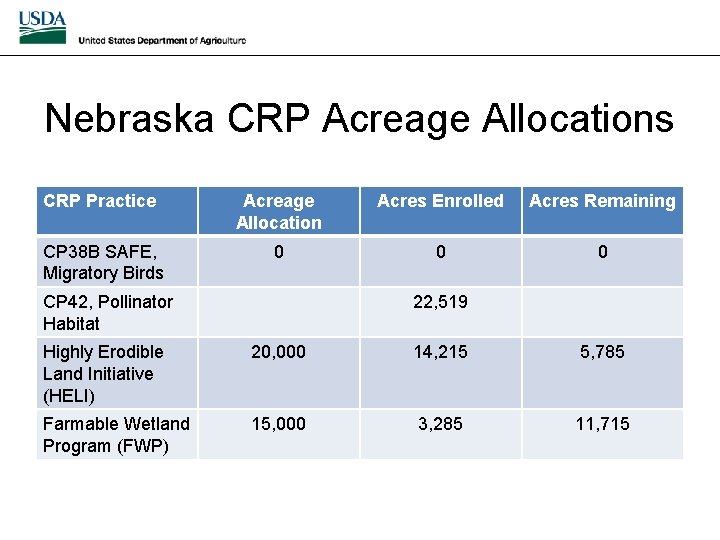 USDA
United States Department of Agriculture

Nebraska CRP Acreage Allocations

| CRP Practice | Acreage Allocation | Acres Enrolled | Acres Remaining |
|---|---|---|---|
| CP38B SAFE, Migratory Birds | 0 | 0 | 0 |
| CP42, Pollinator Habitat | | 22,519 | |
| Highly Erodible Land Initiative (HELI) | 20,000 | 14,215 | 5,785 |
| Farmable Wetland Program (FWP) | 15,000 | 3,285 | 11,715 |